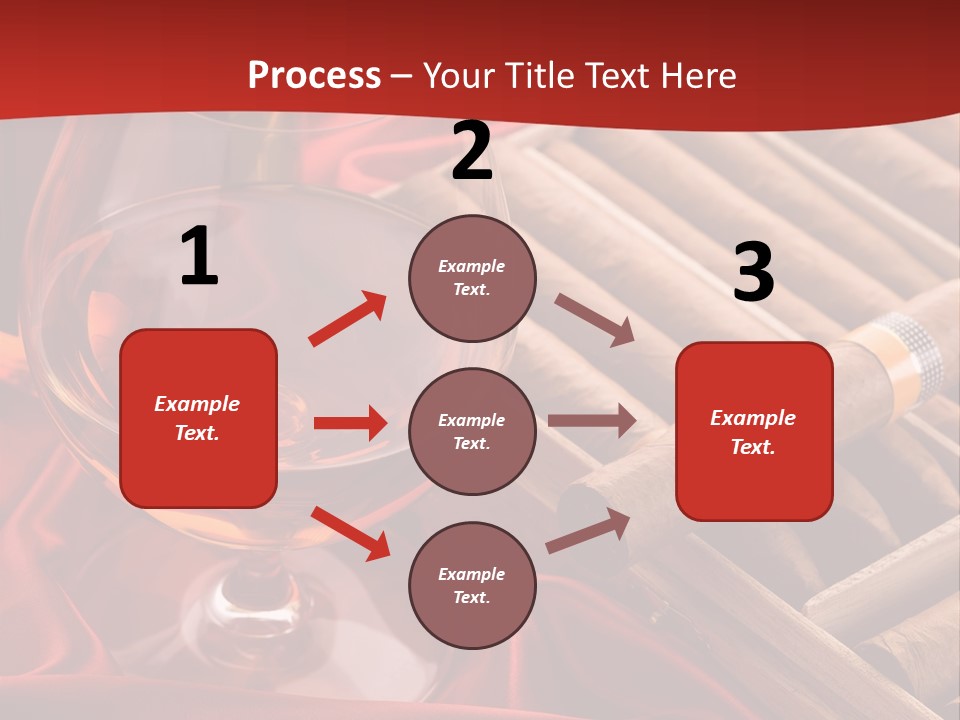 Process – Your Title Text Here

1

Example Text.

2

Example Text.

Example Text.

Example Text.

3

Example Text.